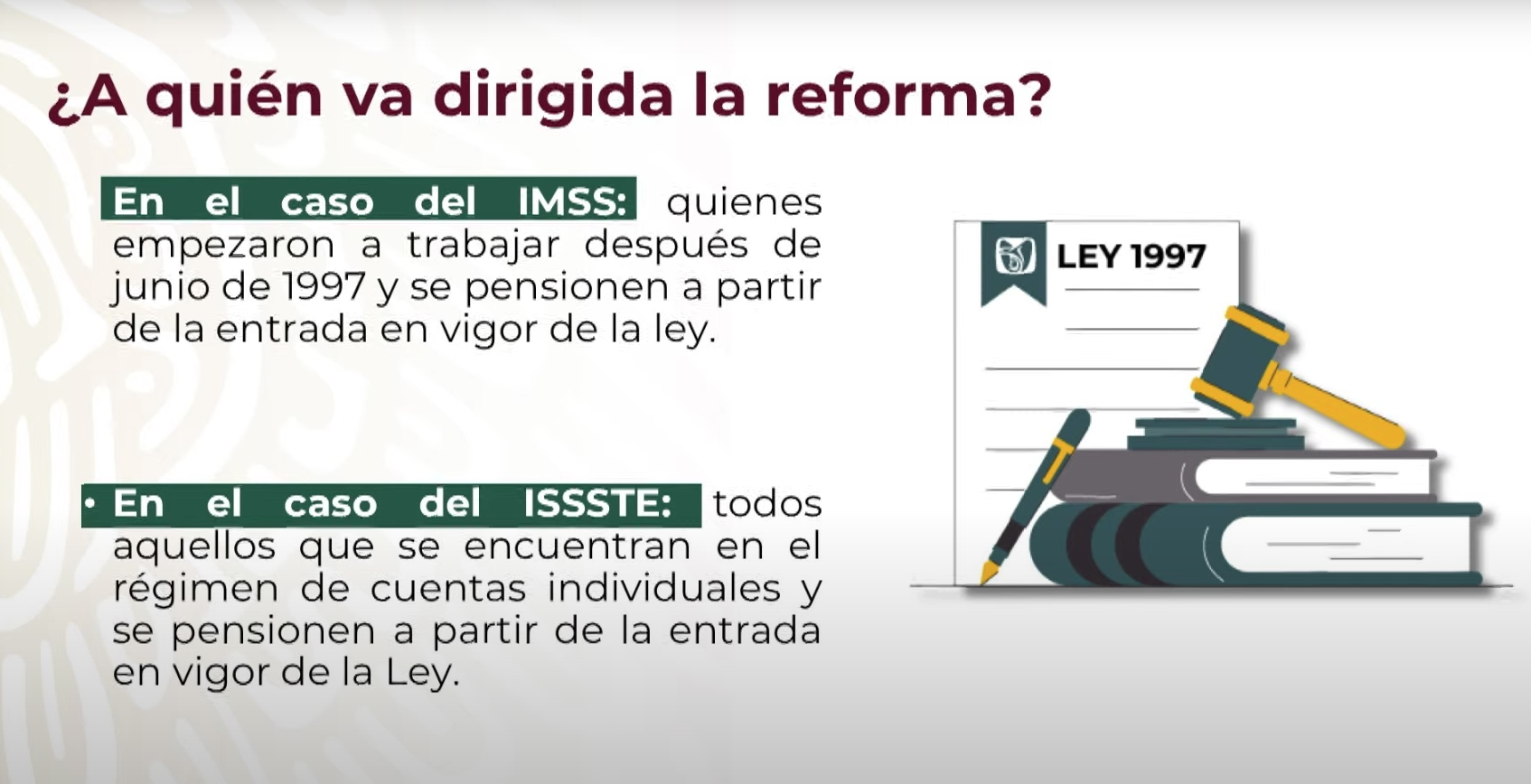 ¿A quién va dirigida la reforma?

En el caso del IMSS: quienes empezaron a trabajar después de junio de 1997 y se pensionen a partir de la entrada en vigor de la ley.

• En el caso del ISSSTE: todos aquellos que se encuentran en el régimen de cuentas individuales y se pensionen a partir de la entrada en vigor de la Ley.

LEY 1997